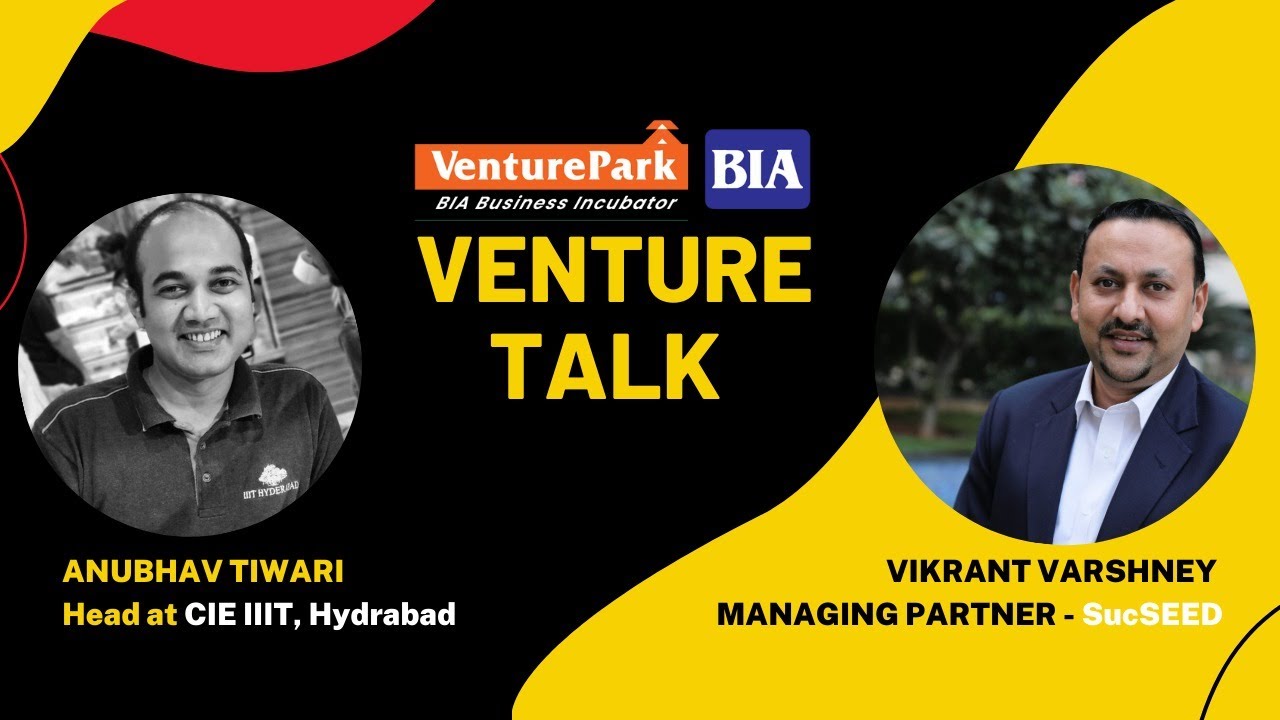 VenturePark
BIA Business Incubator
BIA

VENTURE TALK

IIIT HYDERABAD

ANUBHAV TIWARI
Head at CIE IIIT, Hydrabad

VIKRANT VARSHNEY
MANAGING PARTNER - SucSEED